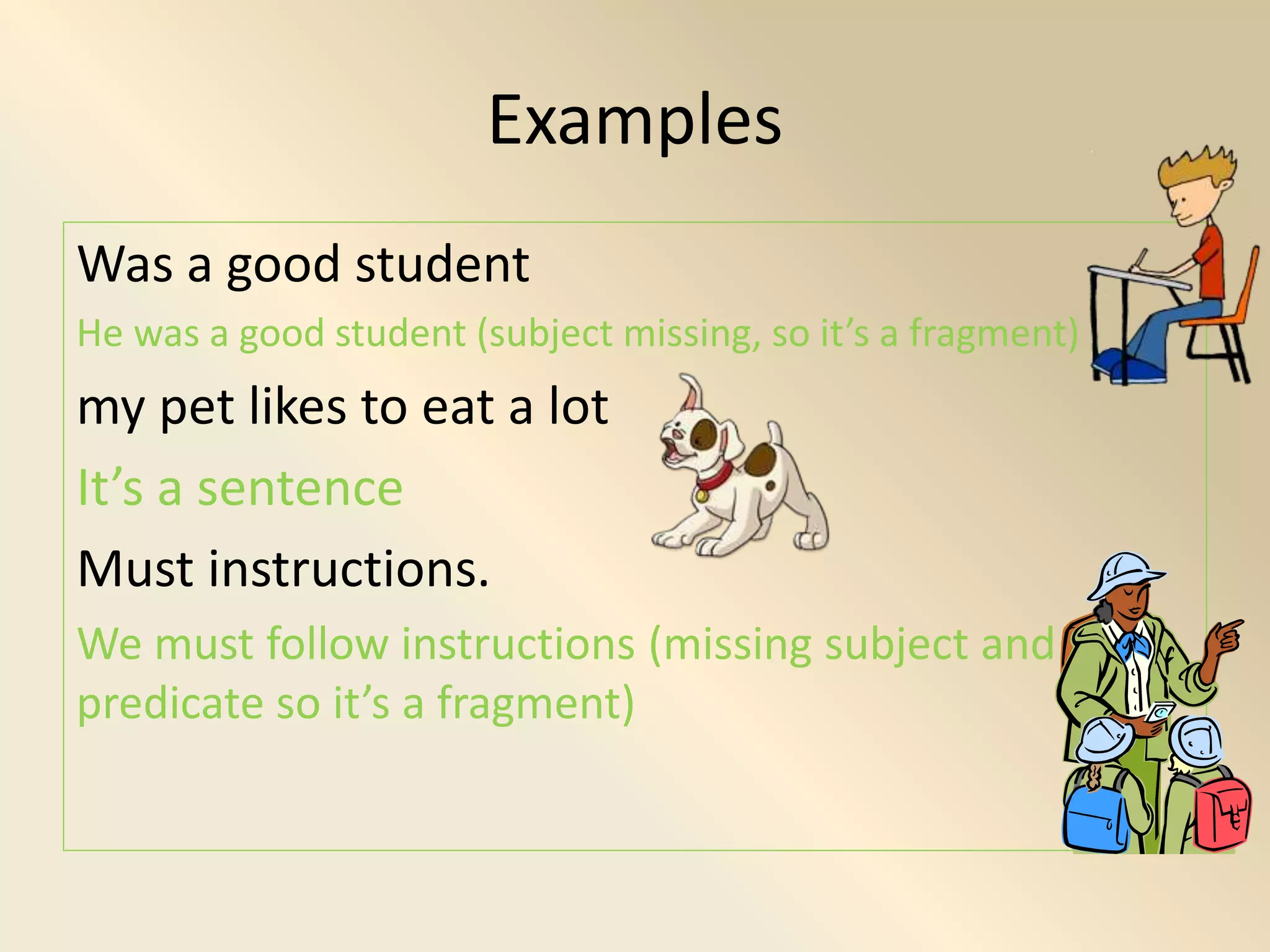 Examples

Was a good student

He was a good student (subject missing, so it’s a fragment)

my pet likes to eat a lot

It’s a sentence

Must instructions.

We must follow instructions (missing subject and predicate so it’s a fragment)